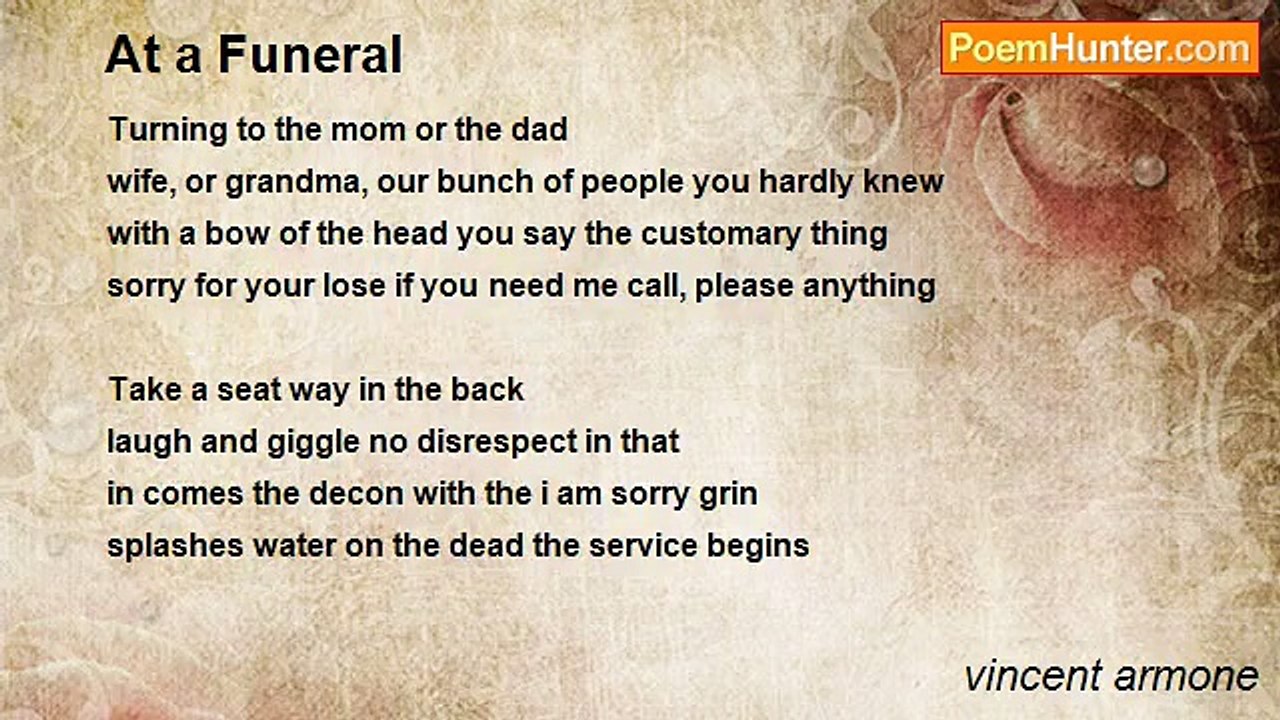 At a Funeral

PoemHunter.com

Turning to the mom or the dad
wife, or grandma, our bunch of people you hardly knew
with a bow of the head you say the customary thing
sorry for your lose if you need me call, please anything

Take a seat way in the back
laugh and giggle no disrespect in that
in comes the decon with the i am sorry grin
splashes water on the dead the service begins

vincent armone